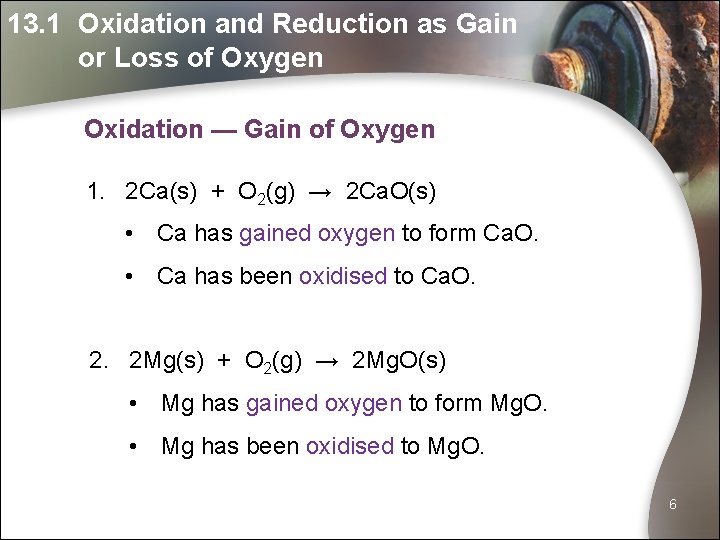 13.1 Oxidation and Reduction as Gain or Loss of Oxygen

Oxidation — Gain of Oxygen

1. $2Ca(s) + O_2(g) \rightarrow 2CaO(s)$

• Ca has gained oxygen to form CaO.

• Ca has been oxidised to CaO.

2. $2Mg(s) + O_2(g) \rightarrow 2MgO(s)$

• Mg has gained oxygen to form MgO.

• Mg has been oxidised to MgO.

6